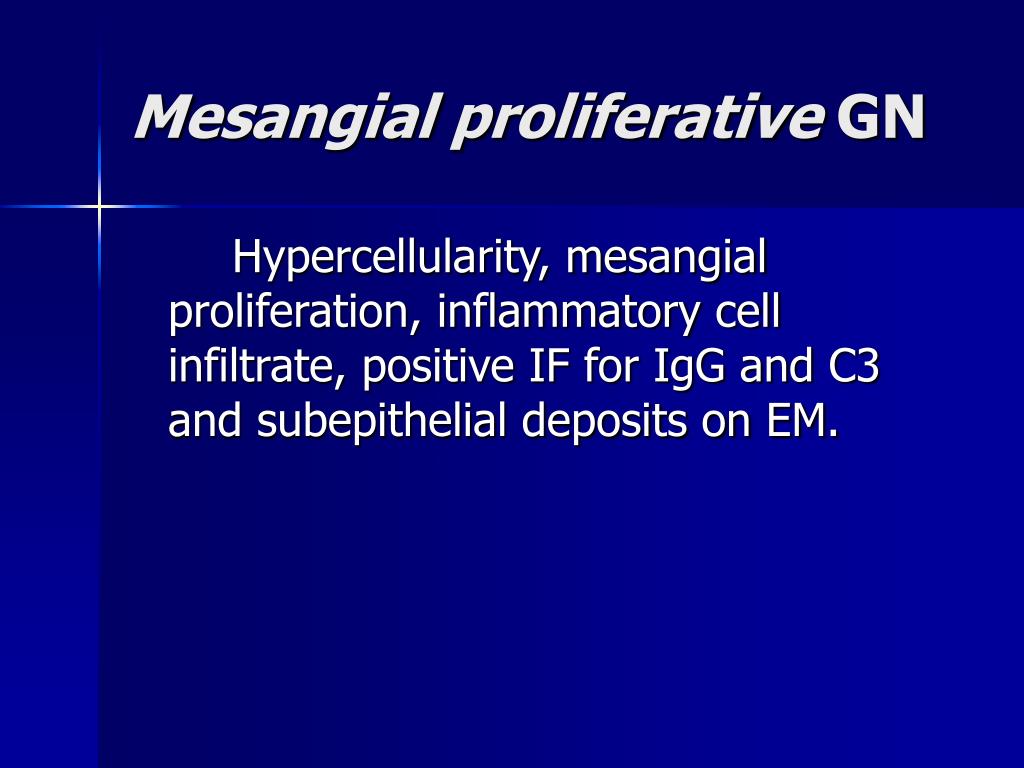 Mesangial proliferative GN

Hypercellularity, mesangial proliferation, inflammatory cell infiltrate, positive IF for IgG and C3 and subepithelial deposits on EM.